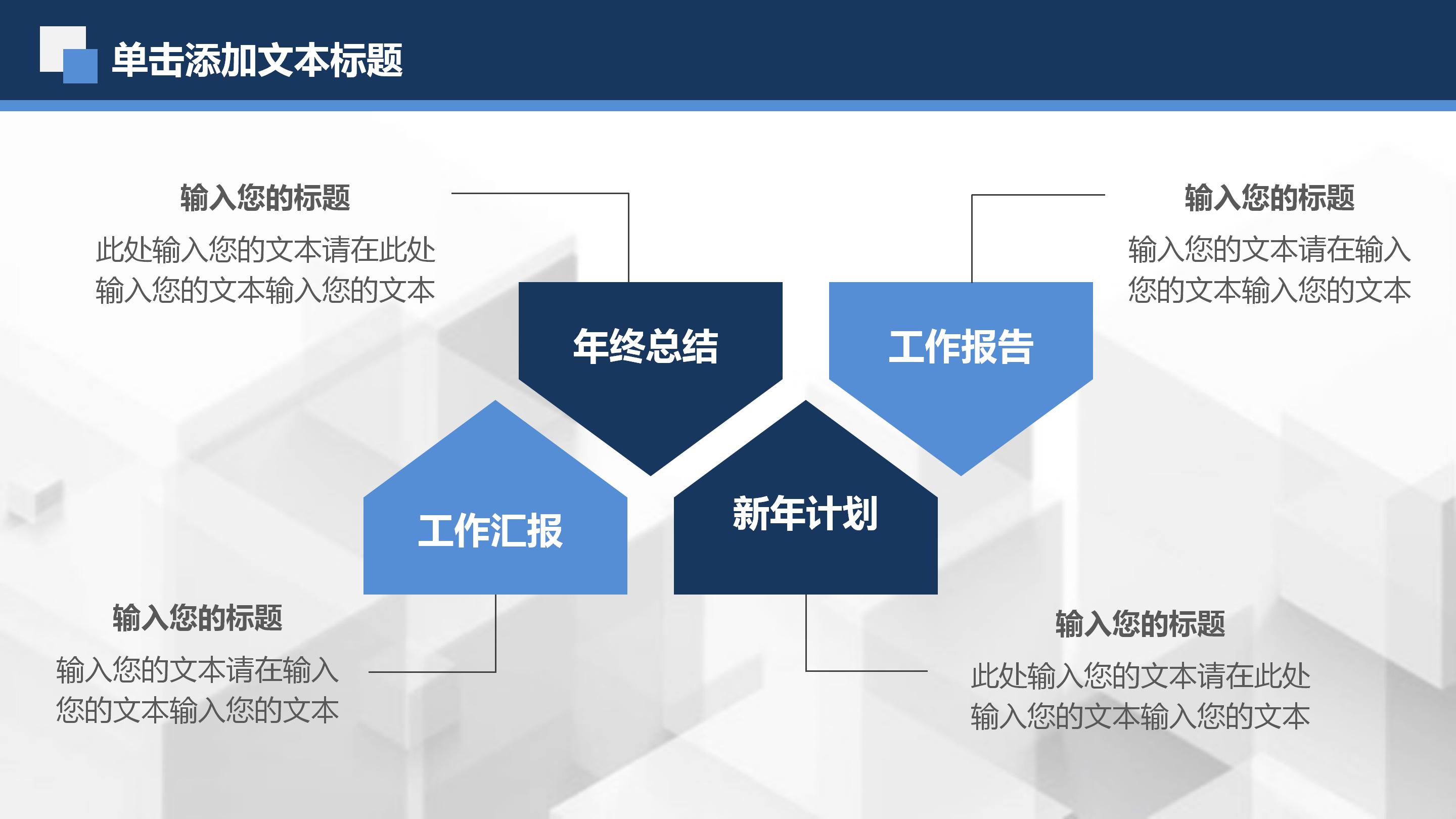 单击添加文本标题

输入您的标题

此处输入您的文本请在此处输入您的文本输入您的文本

输入您的标题

输入您的文本请在输入您的文本输入您的文本

年终总结

工作报告

工作汇报

新年计划

输入您的标题

输入您的文本请在输入您的文本输入您的文本

输入您的标题

此处输入您的文本请在此处输入您的文本输入您的文本